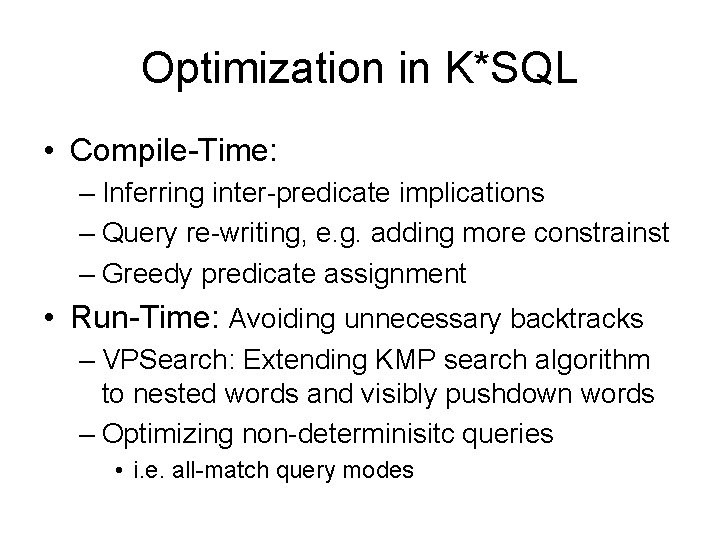 Optimization in K*SQL

• Compile-Time:
– Inferring inter-predicate implications
– Query re-writing, e.g. adding more constrainst
– Greedy predicate assignment

• Run-Time: Avoiding unnecessary backtracks
– VPSearch: Extending KMP search algorithm to nested words and visibly pushdown words
– Optimizing non-determinisitc queries
• i.e. all-match query modes